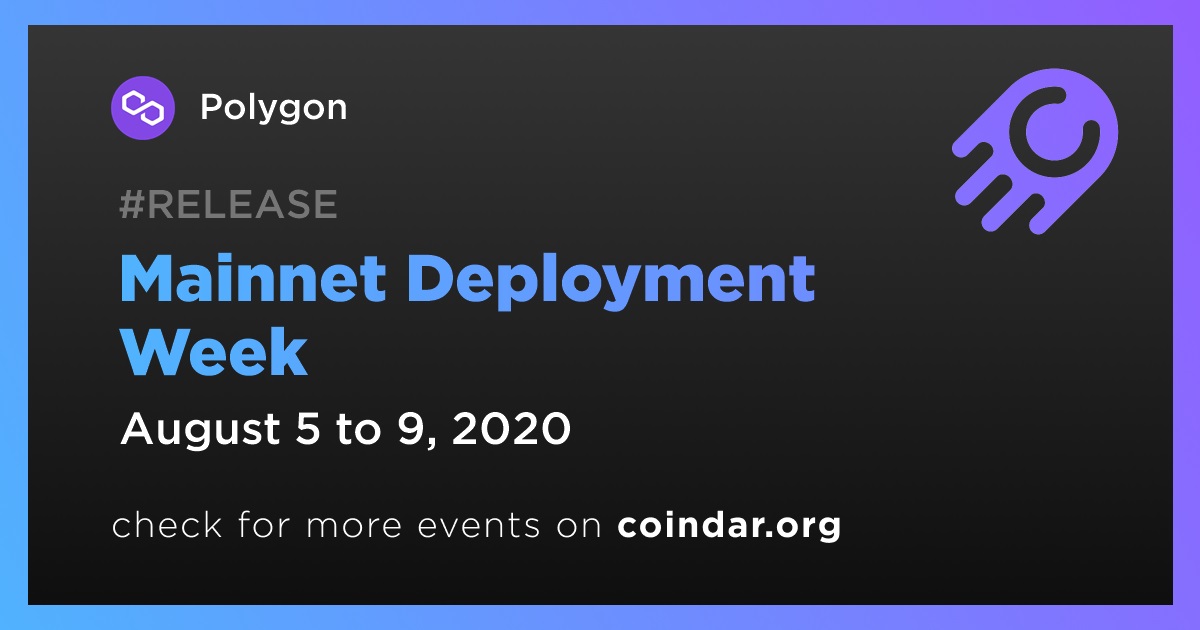 Polygon

#RELEASE

Mainnet Deployment Week

August 5 to 9, 2020

check for more events on coindar.org